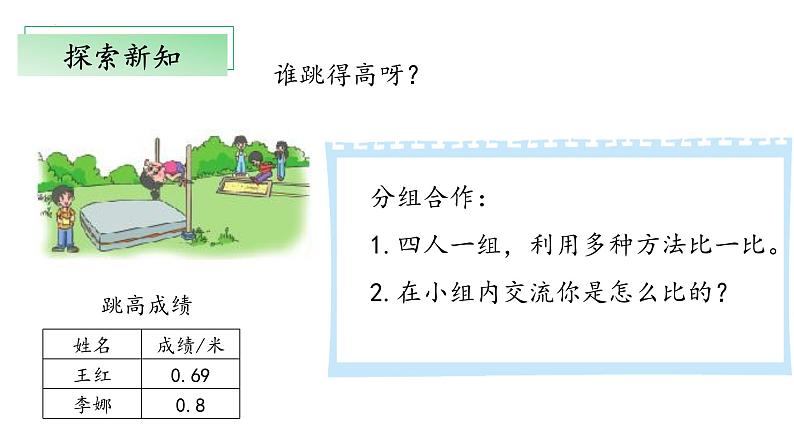 探索新知

谁跳得高呀？

跳高成绩

| 姓名 | 成绩/米 |
|---|---|
| 王红 | 0.69 |
| 李娜 | 0.8 |

分组合作：

1. 四人一组，利用多种方法比一比。

2. 在小组内交流你是怎么比的？